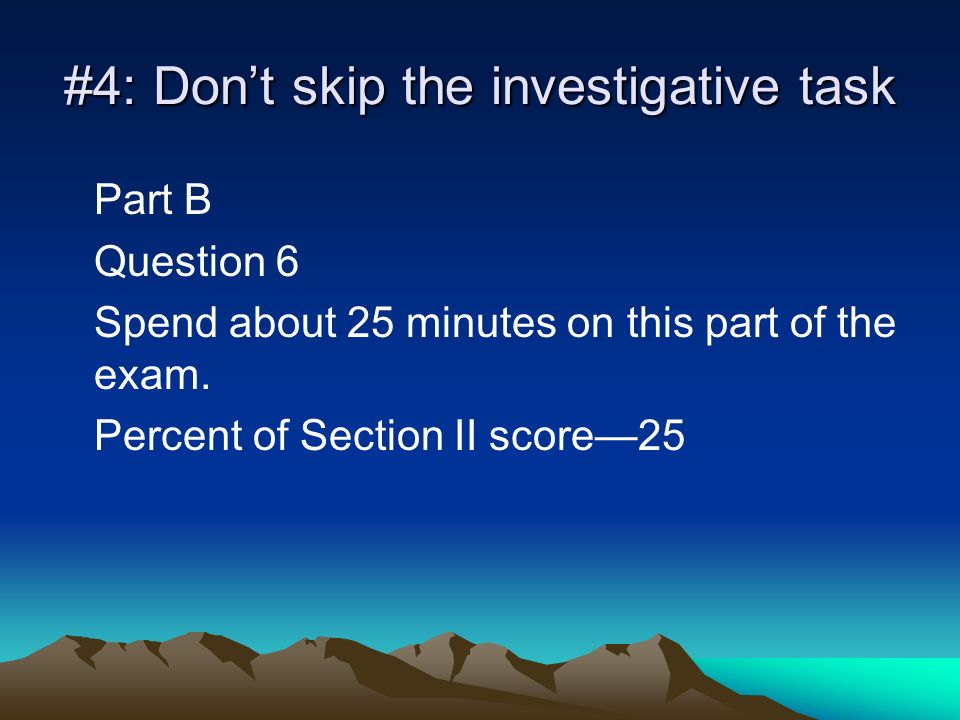 #4: Don’t skip the investigative task

Part B

Question 6

Spend about 25 minutes on this part of the exam.

Percent of Section II score—25